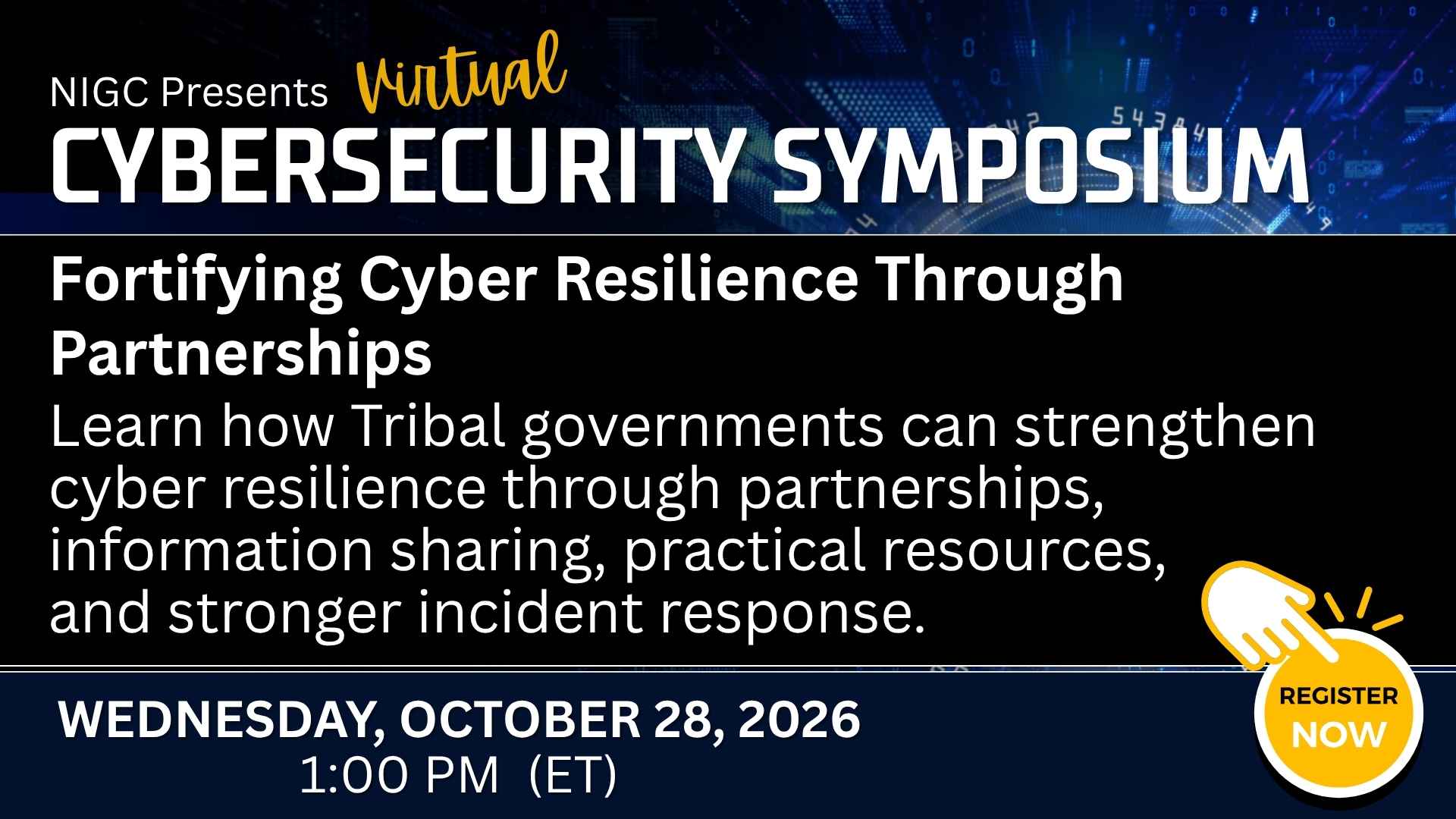 NIGC Presents Virtual
CYBERSECURITY SYMPOSIUM

Fortifying Cyber Resilience Through Partnerships

Learn how Tribal governments can strengthen cyber resilience through partnerships, information sharing, practical resources, and stronger incident response.

WEDNESDAY, OCTOBER 28, 2026
1:00 PM (ET)

REGISTER NOW